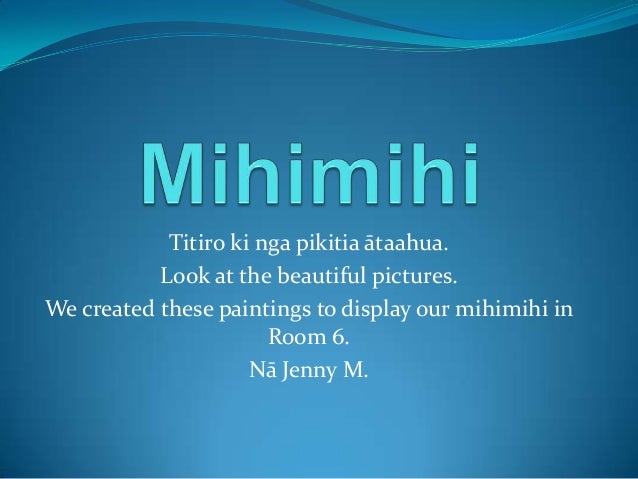 Mihimihi

Titiro ki nga pikitia ātaahua.

Look at the beautiful pictures.

We created these paintings to display our mihimihi in Room 6.

Nā Jenny M.